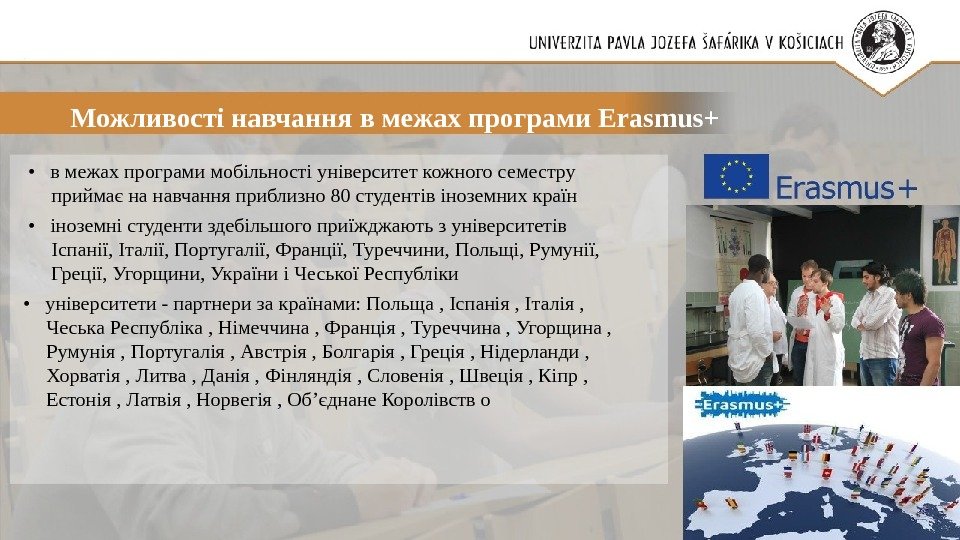 UNIVERZITA PAVLA JOZEFA ŠAFÁRIKA V KOŠICIACH

Можливості навчання в межах програми Erasmus+

• в межах програми мобільності університет кожного семестру приймає на навчання приблизно 80 студентів іноземних країн

• іноземні студенти здебільшого приїжджають з університетів Іспанії, Італії, Португалії, Франції, Туреччини, Польщі, Румунії, Греції, Угорщини, України і Чеської Республіки

• університети - партнери за країнами: Польща , Іспанія , Італія , Чеська Республіка , Німеччина , Франція , Туреччина , Угорщина , Румунія , Португалія , Австрія , Болгарія , Греція , Нідерланди , Хорватія , Литва , Данія , Фінляндія , Словенія , Швеція , Кіпр , Естонія , Латвія , Норвегія , Об’єднане Королівств о

Erasmus+

Erasmus+